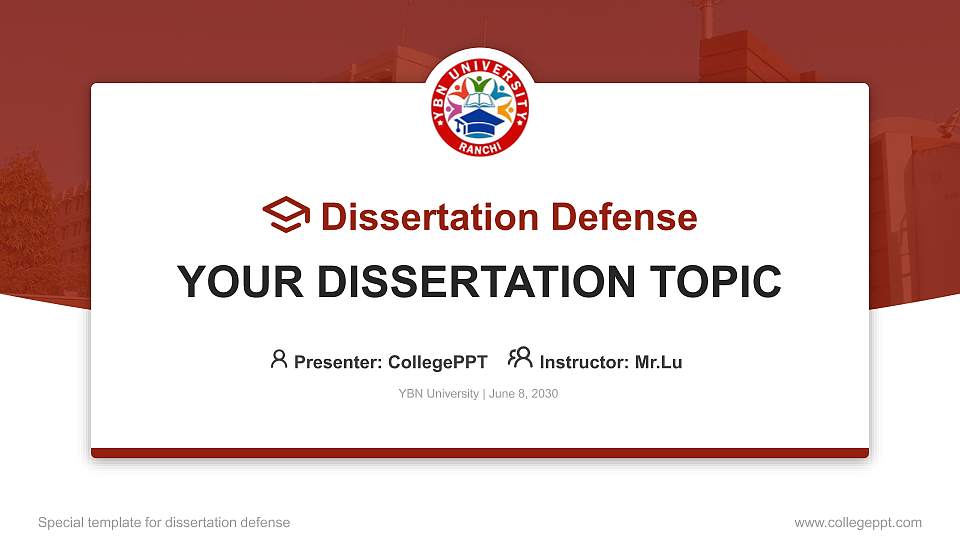 YBN UNIVERSITY
RANCHI

Dissertation Defense

YOUR DISSERTATION TOPIC

Presenter: CollegePPT Instructor: Mr.Lu

YBN University | June 8, 2030

Special template for dissertation defense

www.collegeppt.com